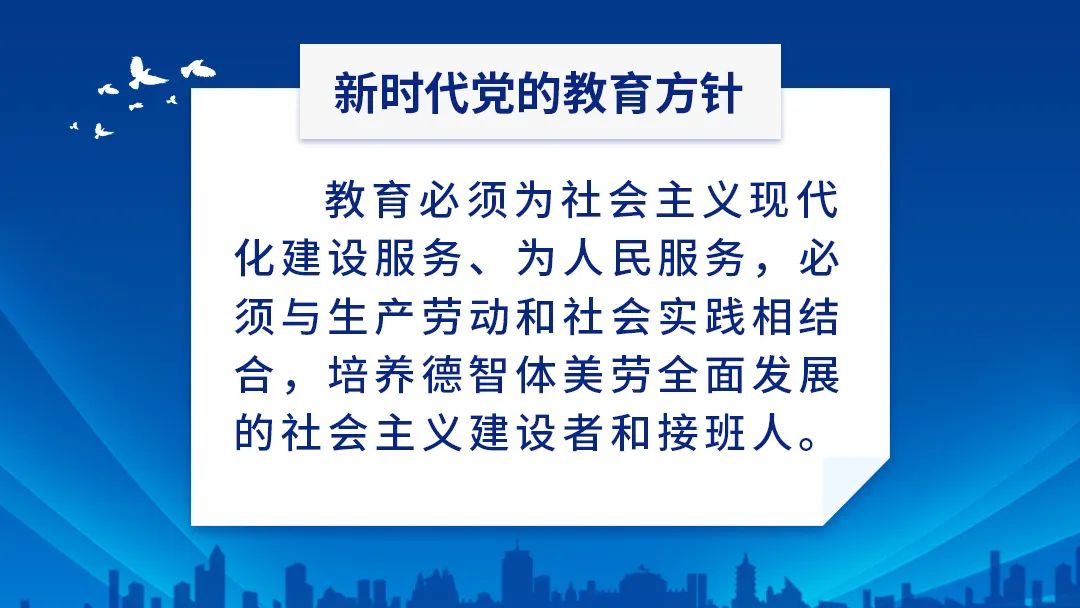 新时代党的教育方针

教育必须为社会主义现代化建设服务、为人民服务，必须与生产劳动和社会实践相结合，培养德智体美劳全面发展的社会主义建设者和接班人。